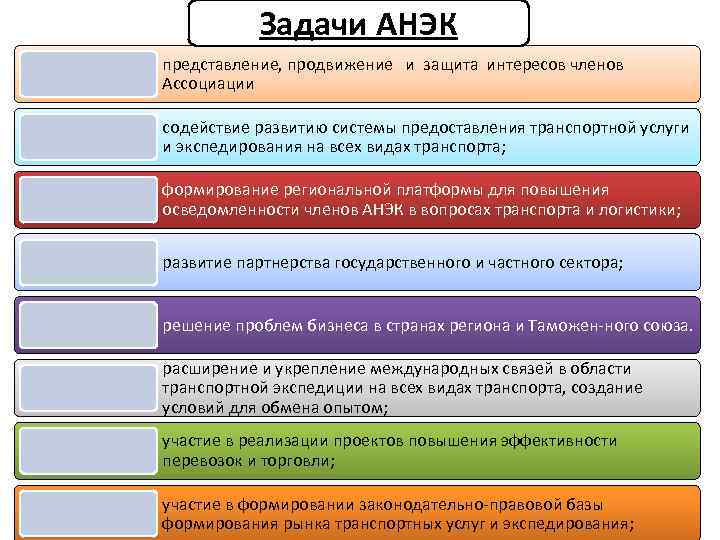 Задачи АНЭК

представление, продвижение и защита интересов членов Ассоциации

содействие развитию системы предоставления транспортной услуги и экспедирования на всех видах транспорта;

формирование региональной платформы для повышения осведомленности членов АНЭК в вопросах транспорта и логистики;

развитие партнерства государственного и частного сектора;

решение проблем бизнеса в странах региона и Таможен-ного союза.

расширение и укрепление международных связей в области транспортной экспедиции на всех видах транспорта, создание условий для обмена опытом;

участие в реализации проектов повышения эффективности перевозок и торговли;

участие в формировании законодательно-правовой базы формирования рынка транспортных услуг и экспедирования;